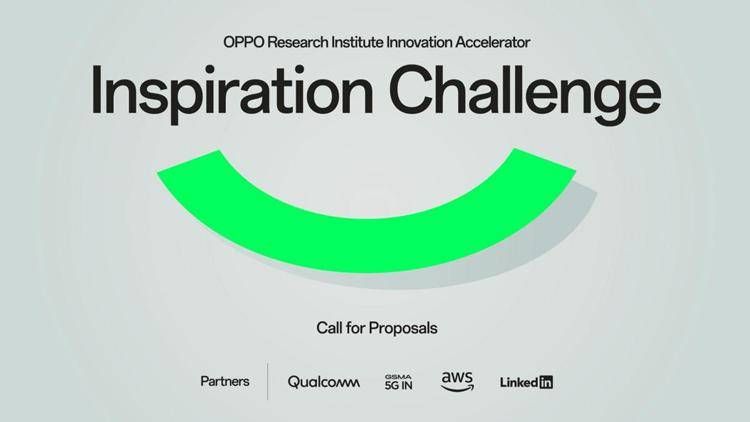 OPPO Research Institute Innovation Accelerator

Inspiration Challenge

Call for Proposals

Partners Qualcomm GSMA 5G IN aws LinkedIn